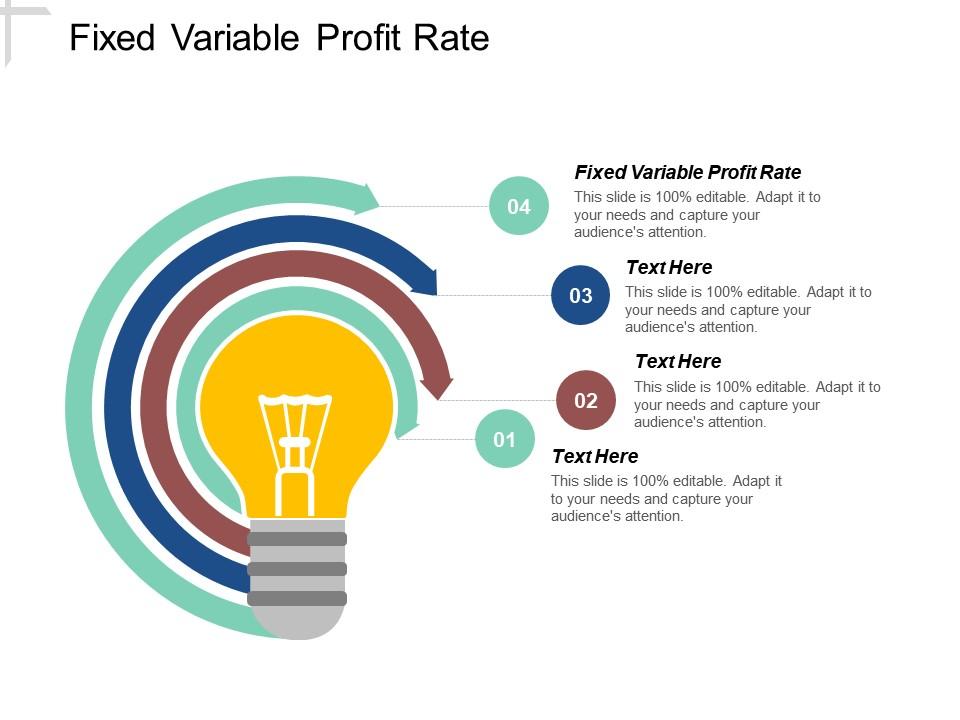 Fixed Variable Profit Rate

04

Fixed Variable Profit Rate

This slide is 100% editable. Adapt it to your needs and capture your audience's attention.

03

Text Here

This slide is 100% editable. Adapt it to your needs and capture your audience's attention.

02

Text Here

This slide is 100% editable. Adapt it to your needs and capture your audience's attention.

01

Text Here

This slide is 100% editable. Adapt it to your needs and capture your audience's attention.